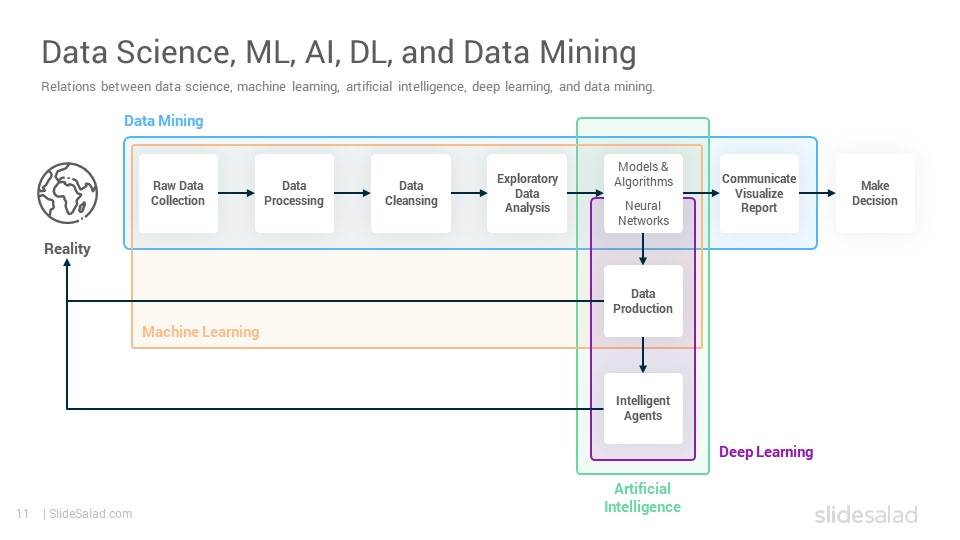 Data Science, ML, AI, DL, and Data Mining

Relations between data science, machine learning, artificial intelligence, deep learning, and data mining.

Data Mining

Reality

Raw Data Collection

Data Processing

Data Cleansing

Exploratory Data Analysis

Models & Algorithms

Neural Networks

Communicate Visualize Report

Make Decision

Data Production

Machine Learning

Intelligent Agents

Deep Learning

Artificial Intelligence

11 | SlideSalad.com

slidesalad